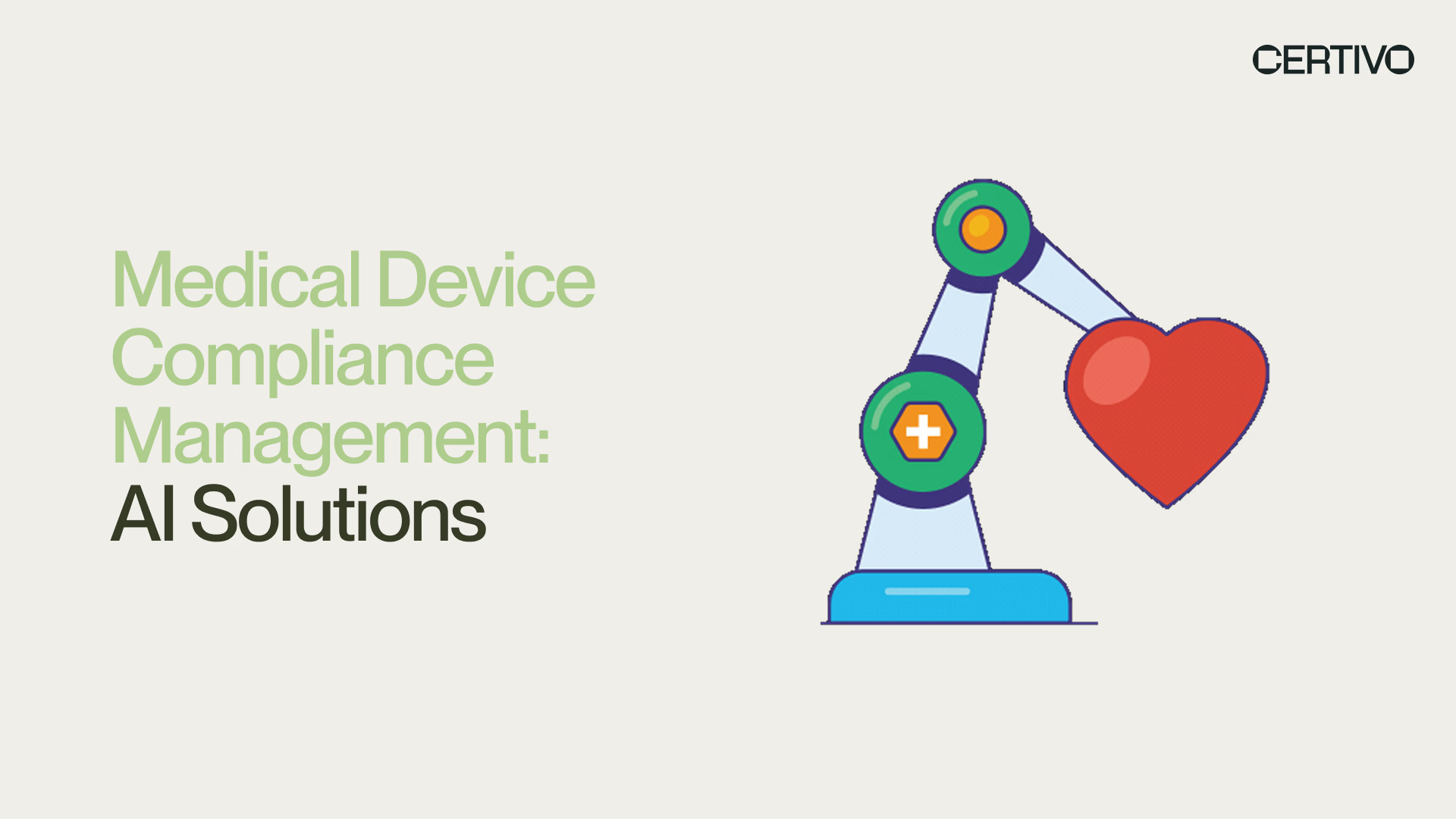 CERTIVO

Medical Device Compliance Management: AI Solutions